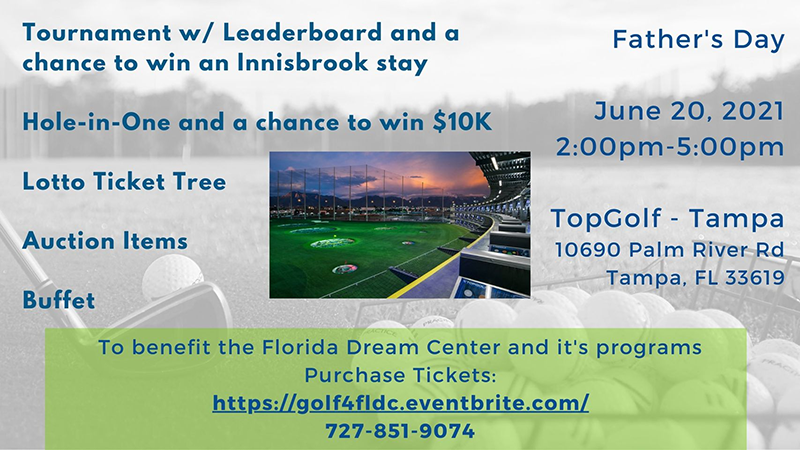 Tournament w/ Leaderboard and a chance to win an Innisbrook stay

Hole-in-One and a chance to win $10K

Lotto Ticket Tree

Auction Items

Buffet

Father's Day

June 20, 2021
2:00pm-5:00pm

TopGolf - Tampa
10690 Palm River Rd
Tampa, FL 33619

To benefit the Florida Dream Center and it's programs
Purchase Tickets:
https://golf4fldc.eventbrite.com/
727-851-9074